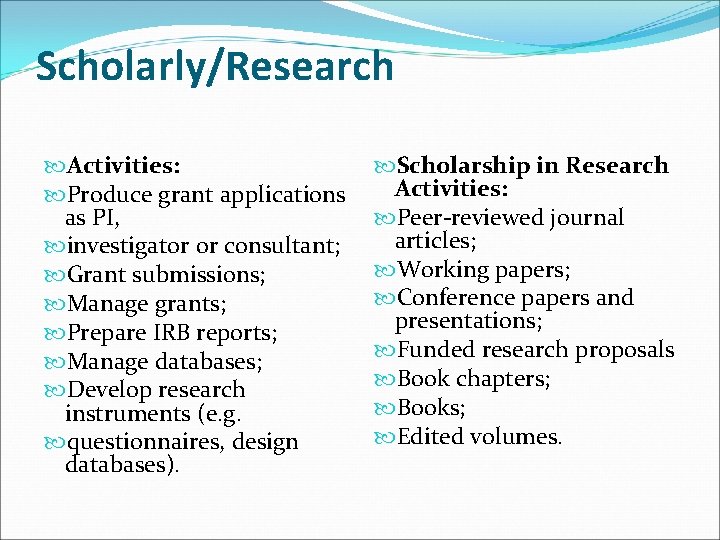 Scholarly/Research

Activities:
Produce grant applications as PI,
investigator or consultant;
Grant submissions;
Manage grants;
Prepare IRB reports;
Manage databases;
Develop research instruments (e.g.
questionnaires, design databases).

Scholarship in Research Activities:
Peer-reviewed journal articles;
Working papers;
Conference papers and presentations;
Funded research proposals
Book chapters;
Books;
Edited volumes.